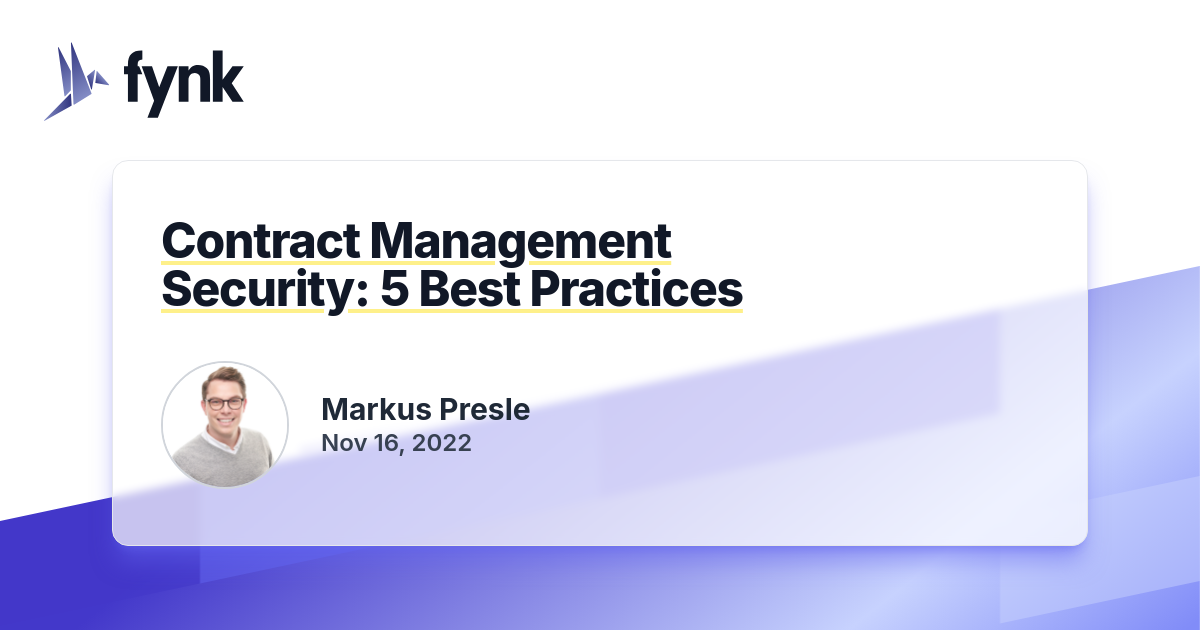 fynk

Contract Management Security: 5 Best Practices

Markus Presle
Nov 16, 2022